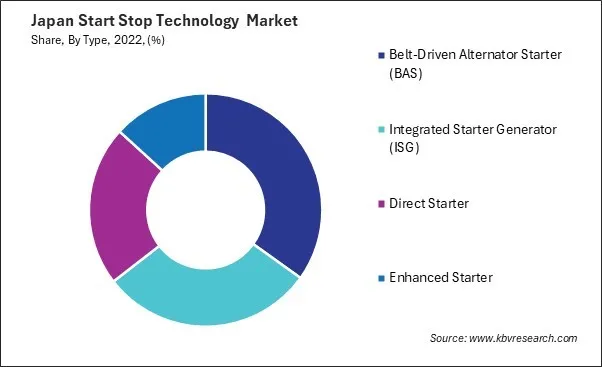 Japan Start Stop Technology Market
Share, By Type, 2022, (%)

Belt-Driven Alternator Starter (BAS)

Integrated Starter Generator (ISG)

Direct Starter

Enhanced Starter

Source: www.kbvresearch.com